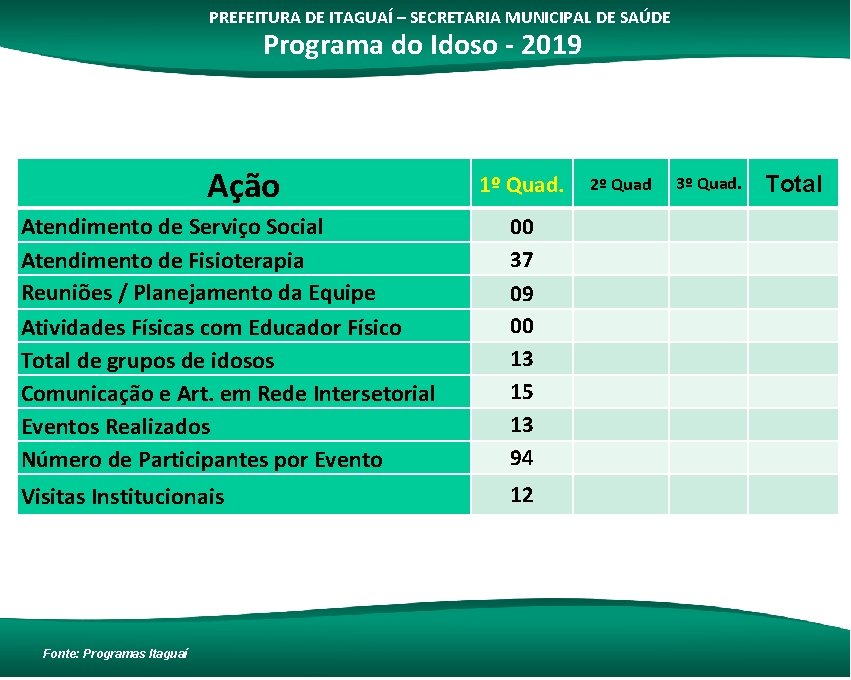 PREFEITURA DE ITAGUAÍ – SECRETARIA MUNICIPAL DE SAÚDE
Programa do Idoso - 2019

| Ação | 1º Quad. | 2º Quad | 3º Quad. | Total |
|---|---|---|---|---|
| Atendimento de Serviço Social | 00 | | | |
| Atendimento de Fisioterapia | 37 | | | |
| Reuniões / Planejamento da Equipe | 09 | | | |
| Atividades Físicas com Educador Físico | 00 | | | |
| Total de grupos de idosos | 13 | | | |
| Comunicação e Art. em Rede Intersetorial | 15 | | | |
| Eventos Realizados | 13 | | | |
| Número de Participantes por Evento | 94 | | | |
| Visitas Institucionais | 12 | | | |

Fonte: Programas Itaguaí